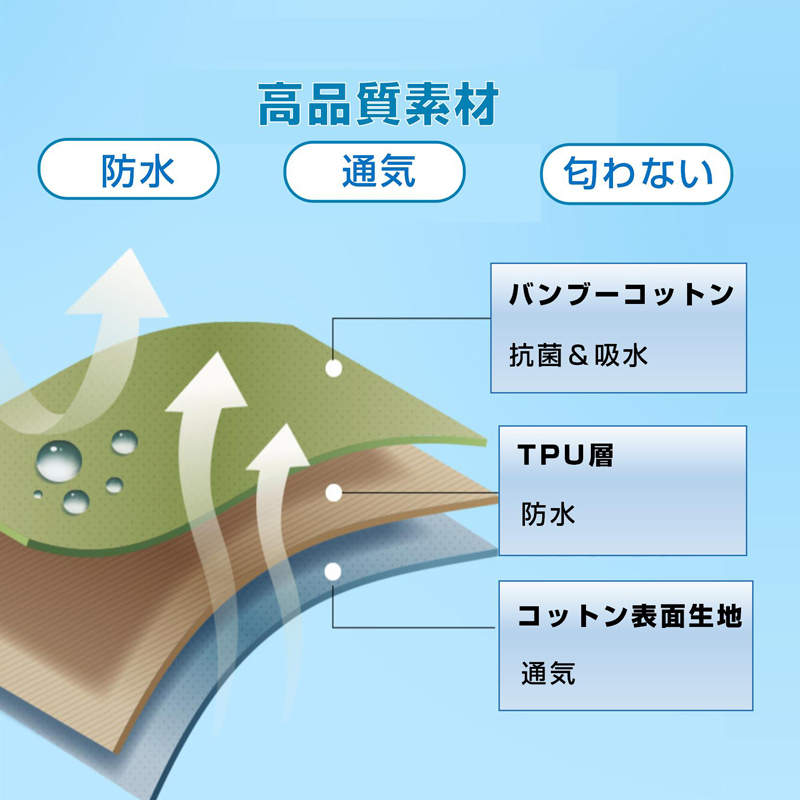 高品質素材

防水

通気

匂わない

バンブーコットン

抗菌＆吸水

TPU層

防水

コットン表面生地

通気